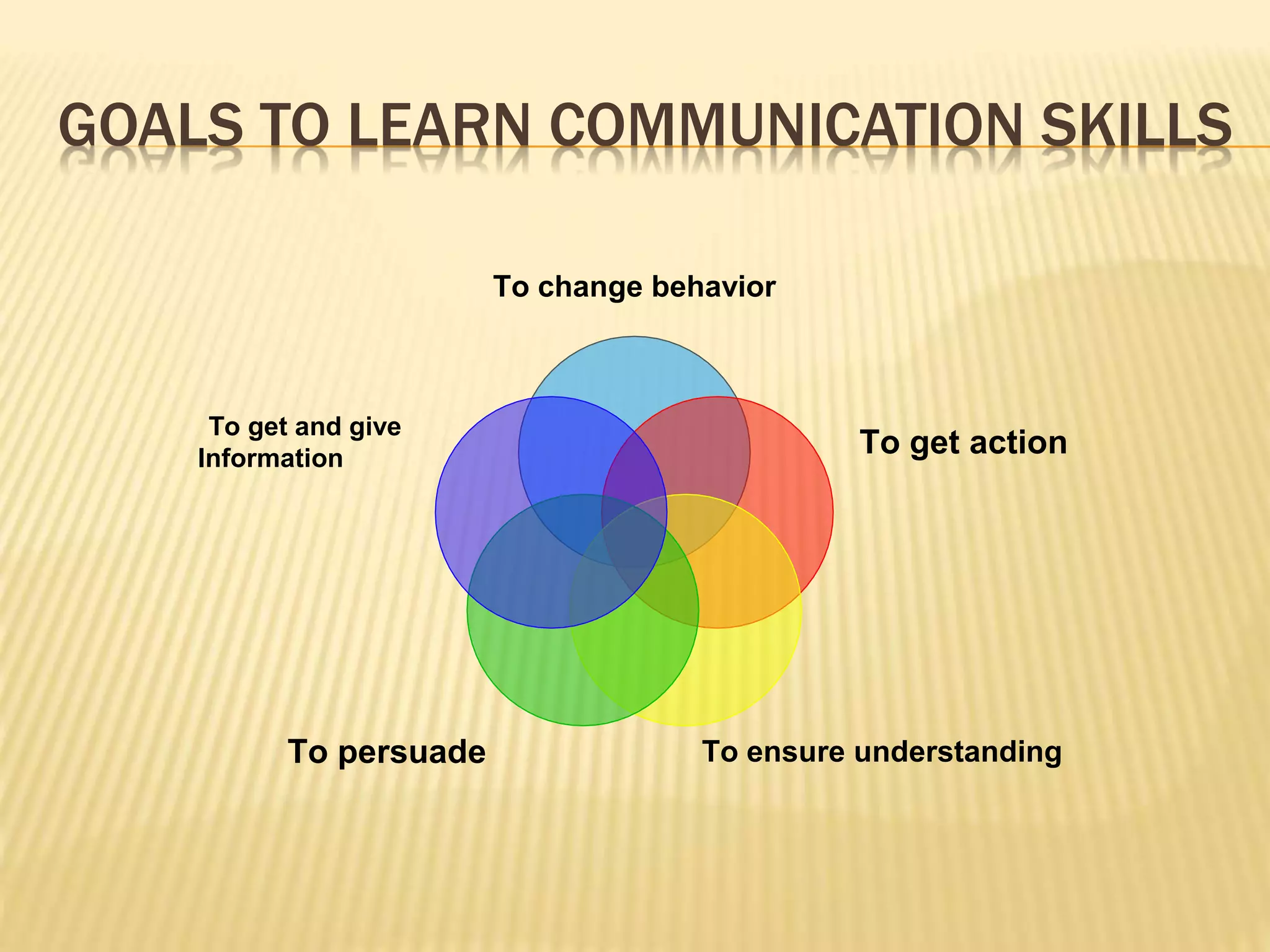 GOALS TO LEARN COMMUNICATION SKILLS

To change behavior

To get and give Information

To get action

To persuade

To ensure understanding